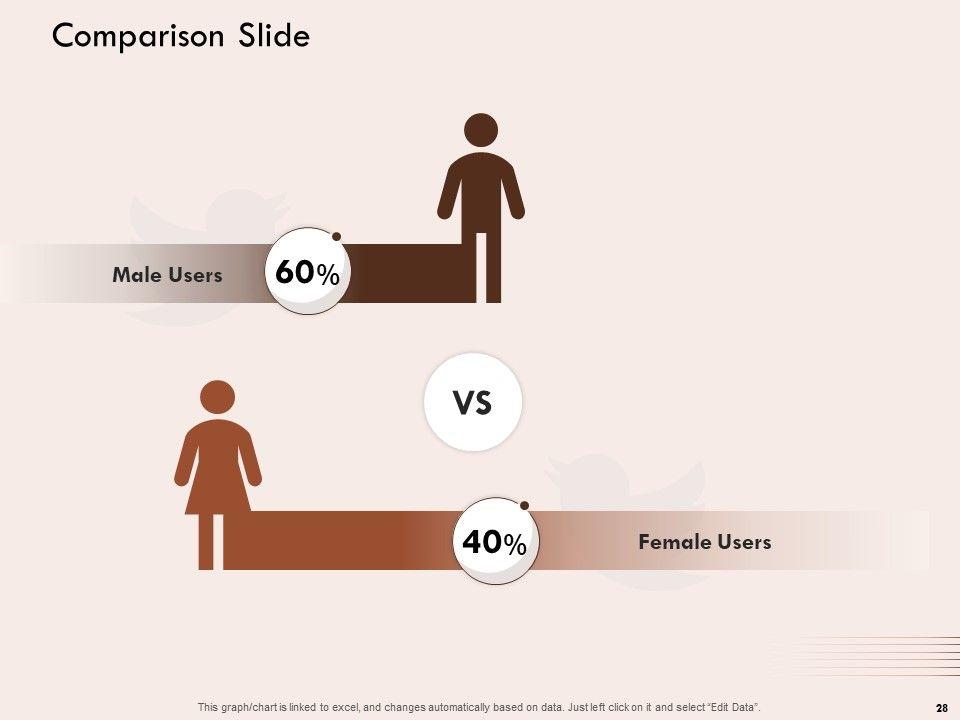 Comparison Slide

Male Users

60%

VS

40%

Female Users

This graph/chart is linked to excel, and changes automatically based on data. Just left click on it and select "Edit Data".

28